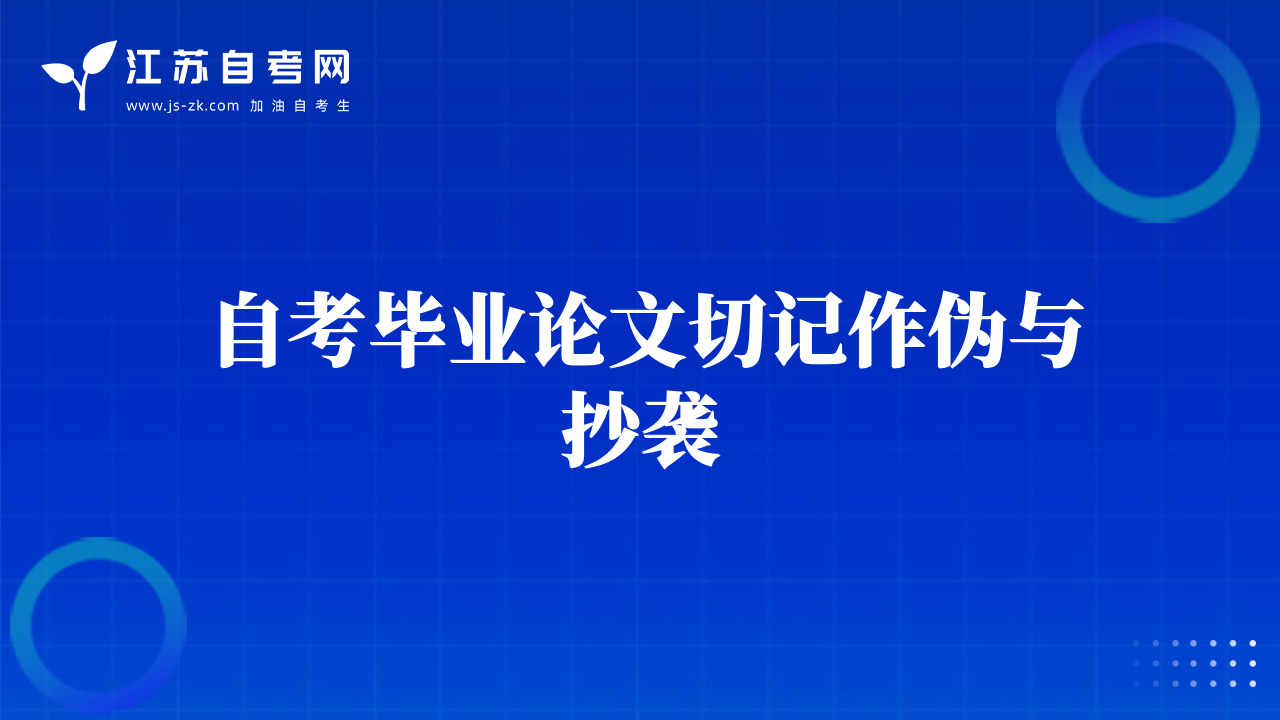 江苏自考网
www.js-zk.com 加油自考生

自考毕业论文切记作伪与抄袭